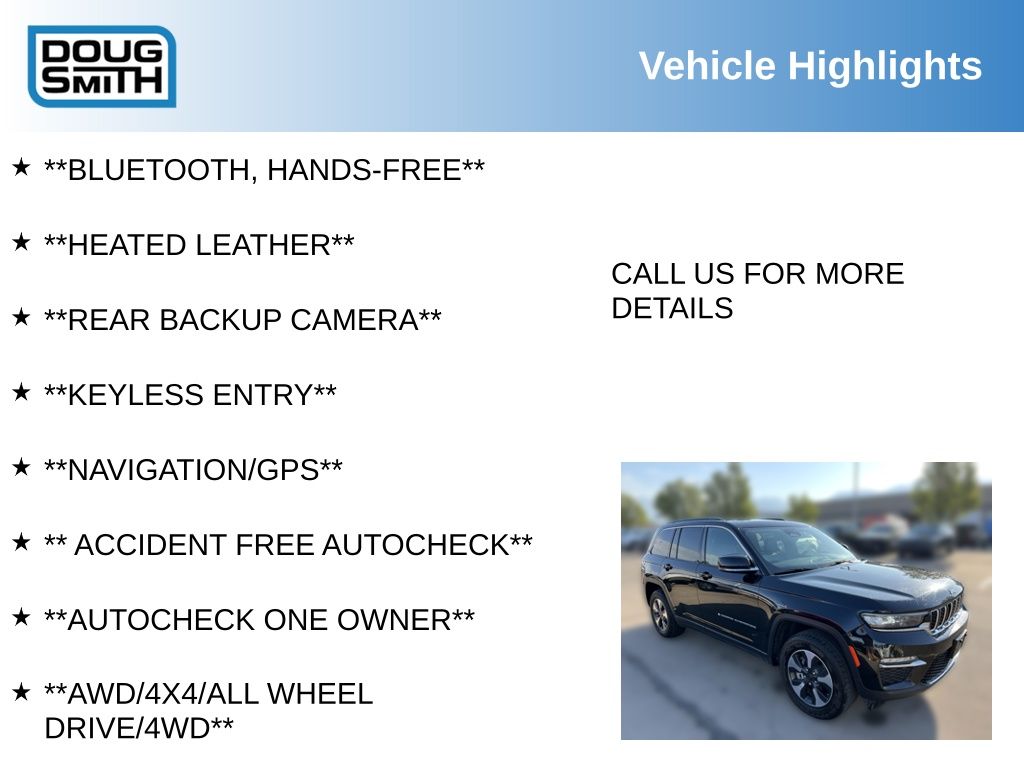 DOUG SMITH

Vehicle Highlights

★ **BLUETOOTH, HANDS-FREE**

★ **HEATED LEATHER**

★ **REAR BACKUP CAMERA**

★ **KEYLESS ENTRY**

★ **NAVIGATION/GPS**

★ ** ACCIDENT FREE AUTOCHECK**

★ **AUTOCHECK ONE OWNER**

★ **AWD/4X4/ALL WHEEL DRIVE/4WD**

CALL US FOR MORE DETAILS